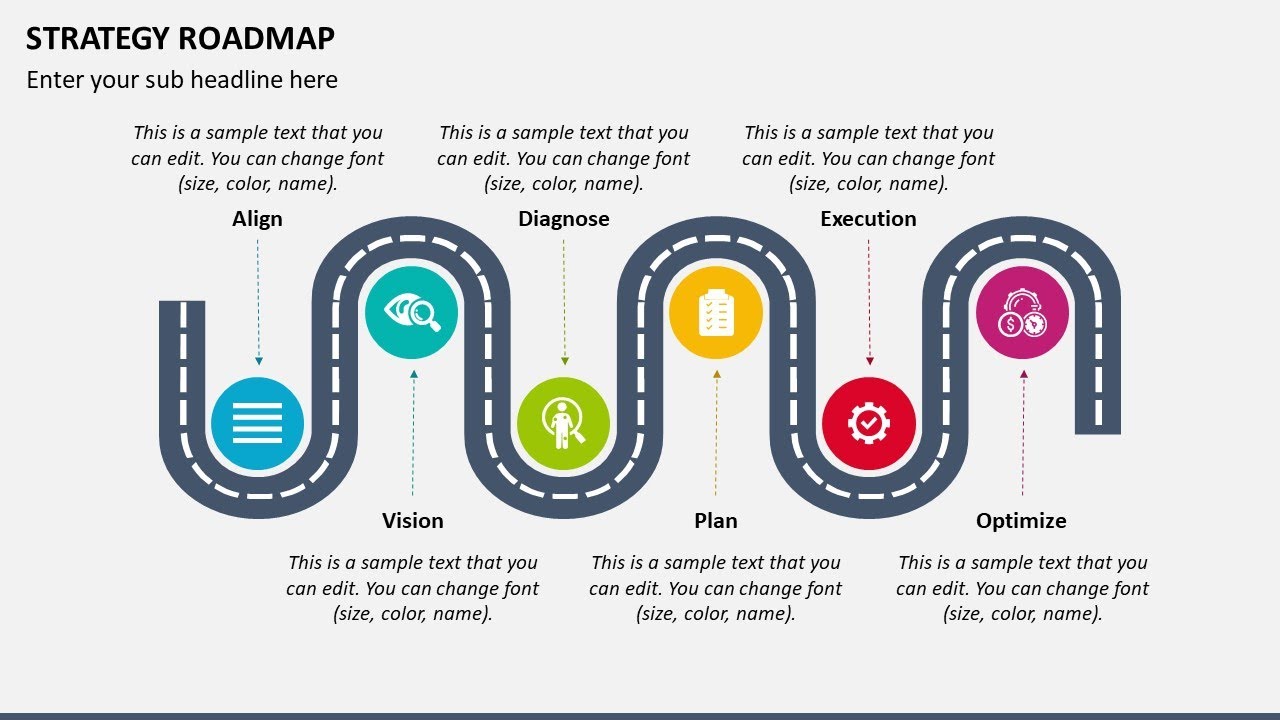 STRATEGY ROADMAP

Enter your sub headline here

This is a sample text that you can edit. You can change font (size, color, name).

Align

This is a sample text that you can edit. You can change font (size, color, name).

Diagnose

This is a sample text that you can edit. You can change font (size, color, name).

Execution

Vision

This is a sample text that you can edit. You can change font (size, color, name).

Plan

This is a sample text that you can edit. You can change font (size, color, name).

Optimize

This is a sample text that you can edit. You can change font (size, color, name).